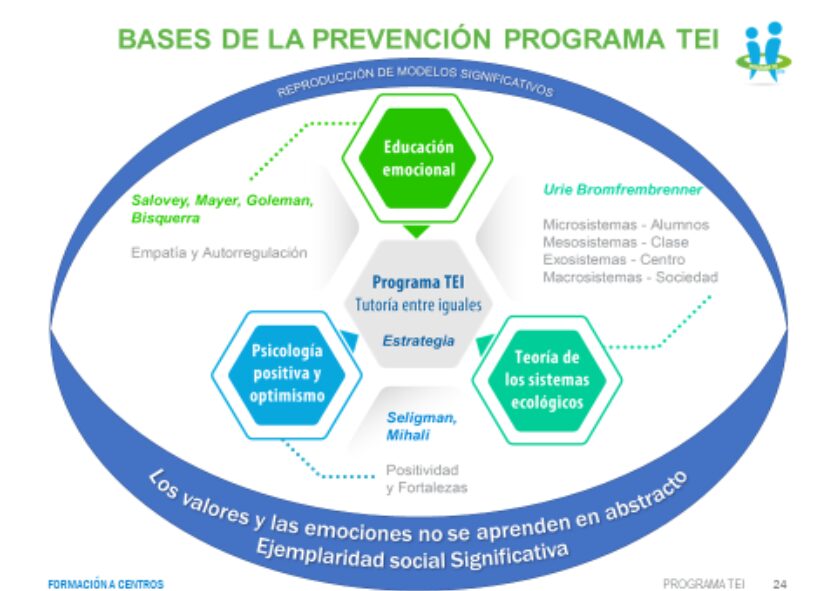 BASES DE LA PREVENCIÓN PROGRAMA TEI

REPRODUCCIÓN DE MODELOS SIGNIFICATIVOS

Educación emocional

Salovey, Mayer, Goleman, Bisquerra

Empatía y Autorregulación

Urie Bromfrembrenner

Microsistemas - Alumnos
Mesosistemas - Clase
Exosistemas - Centro
Macrosistemas - Sociedad

Programa TEI
Tutoría entre iguales

Estrategia

Psicología positiva y optimismo

Teoría de los sistemas ecológicos

Seligman, Mihali

Positividad y Fortalezas

Los valores y las emociones no se aprenden en abstracto
Ejemplaridad social Significativa

FORMACIÓN A CENTROS

PROGRAMA TEI 24